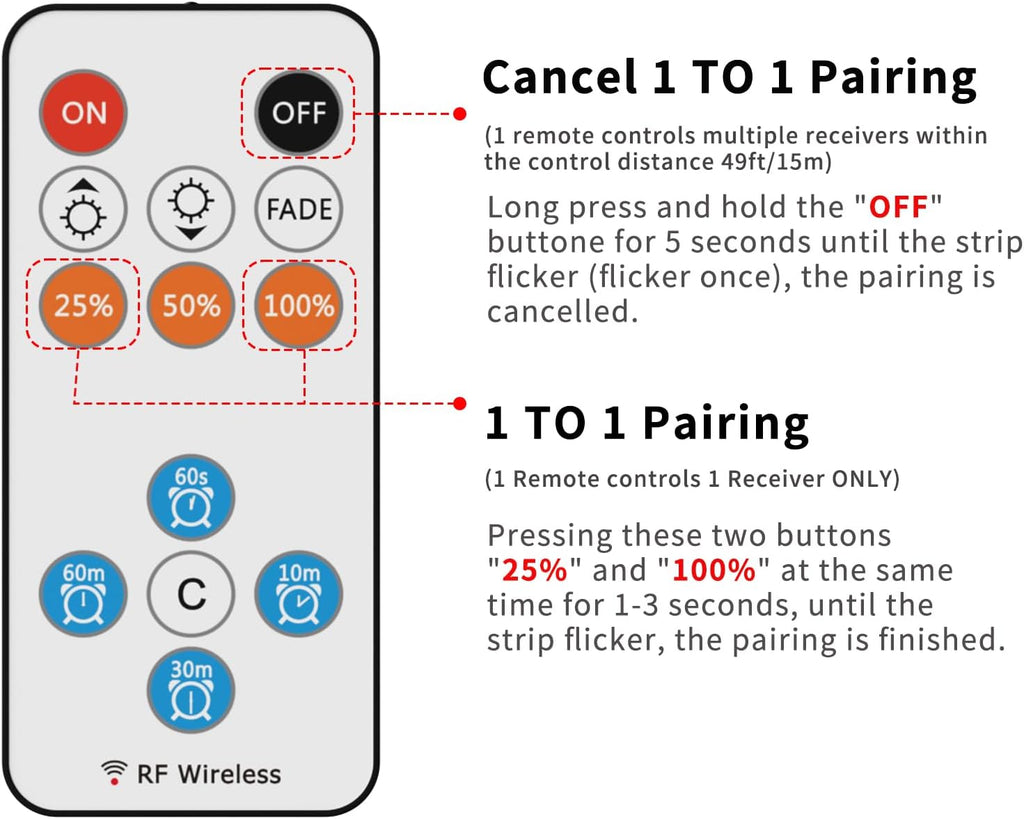 ON
OFF
FADE
25%
50%
100%
60s
60m
C
10m
30m
RF Wireless

Cancel 1 TO 1 Pairing
(1 remote controls multiple receivers within the control distance 49ft/15m)
Long press and hold the "OFF" buttone for 5 seconds until the strip flicker (flicker once), the pairing is cancelled.

1 TO 1 Pairing
(1 Remote controls 1 Receiver ONLY)
Pressing these two buttons "25%" and "100%" at the same time for 1-3 seconds, until the strip flicker, the pairing is finished.